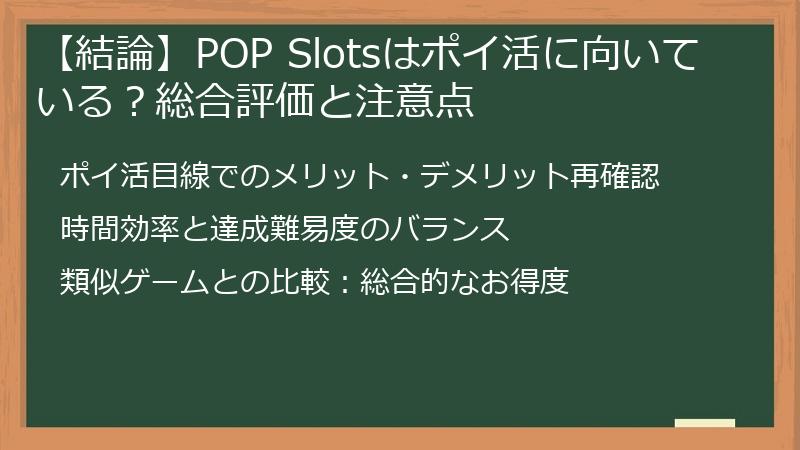 【結論】POP Slotsはポイ活に向いている？総合評価と注意点

ポイ活目線でのメリット・デメリット再確認

時間効率と達成難易度のバランス

類似ゲームとの比較：総合的なお得度